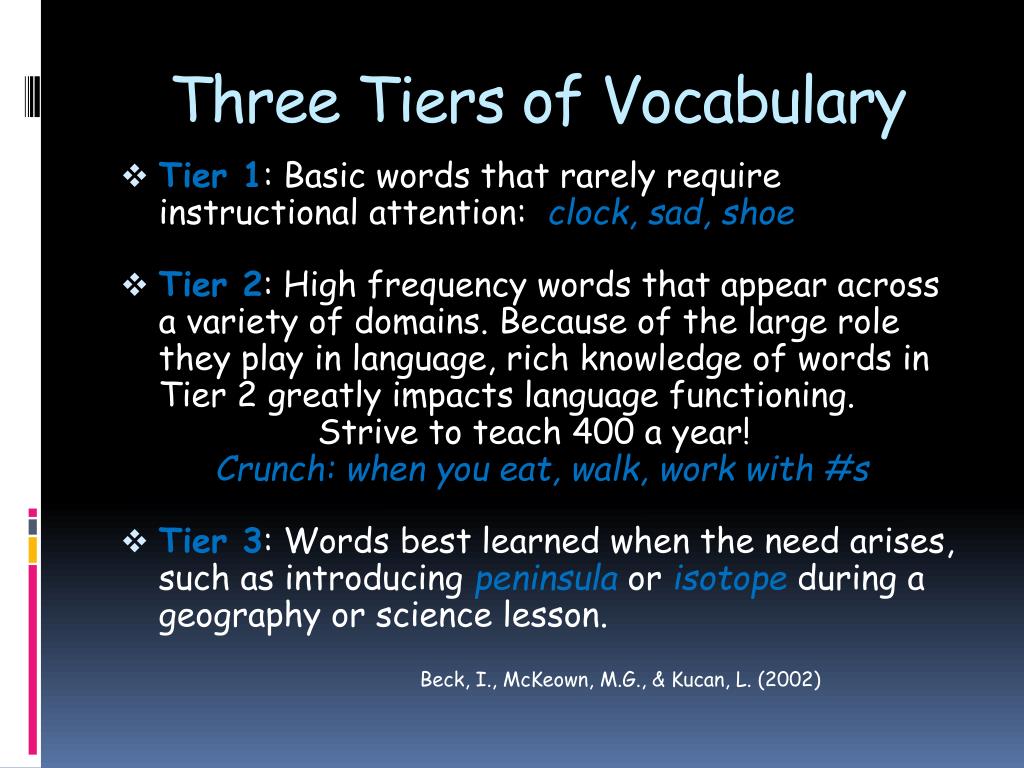 Three Tiers of Vocabulary

❖ Tier 1: Basic words that rarely require instructional attention: clock, sad, shoe

❖ Tier 2: High frequency words that appear across a variety of domains. Because of the large role they play in language, rich knowledge of words in Tier 2 greatly impacts language functioning.
Strive to teach 400 a year!
Crunch: when you eat, walk, work with #s

❖ Tier 3: Words best learned when the need arises, such as introducing peninsula or isotope during a geography or science lesson.

Beck, I., McKeown, M.G., & Kucan, L. (2002)